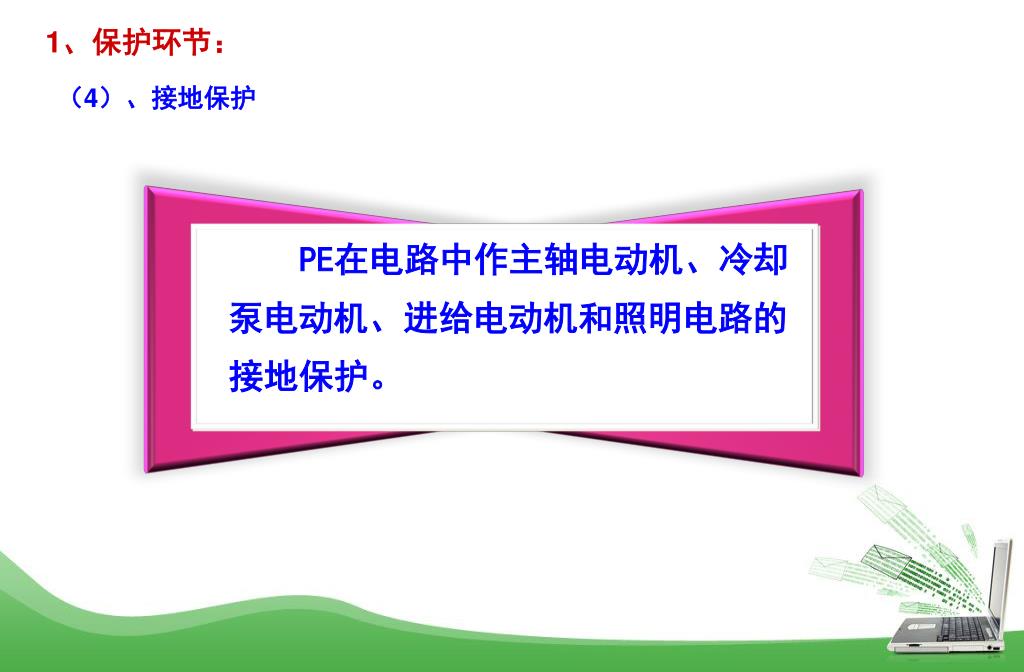 1、保护环节：

（4）、接地保护

PE在电路中作主轴电动机、冷却泵电动机、进给电动机和照明电路的接地保护。